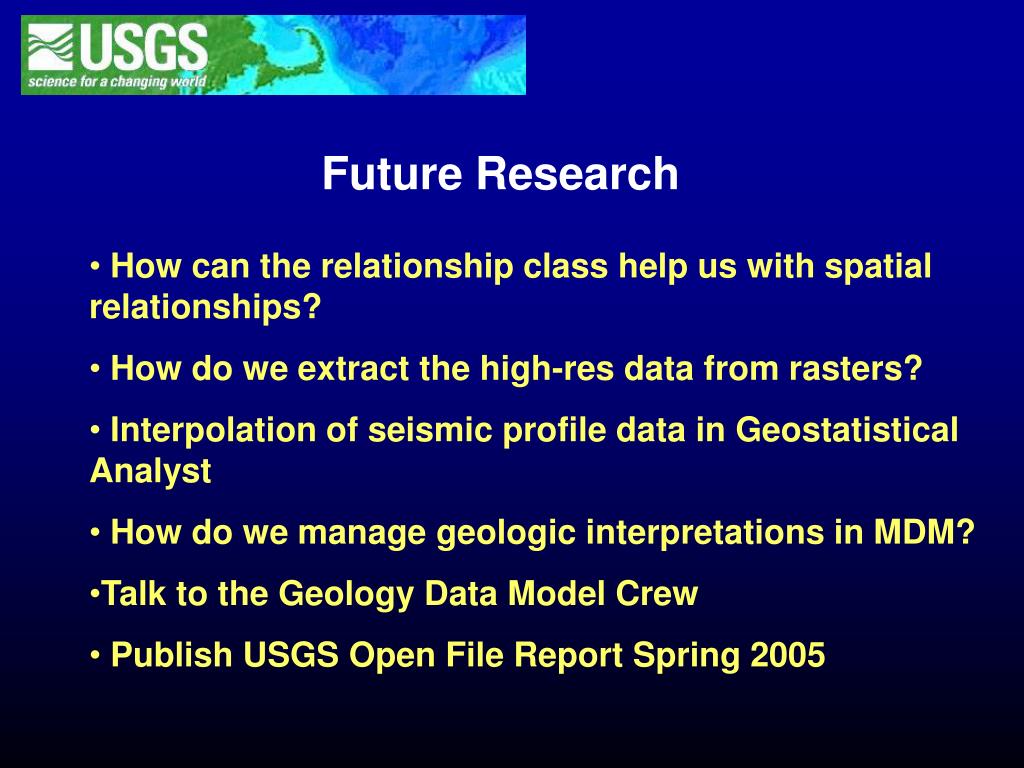 USGS
science for a changing world

Future Research

• How can the relationship class help us with spatial relationships?

• How do we extract the high-res data from rasters?

• Interpolation of seismic profile data in Geostatistical Analyst

• How do we manage geologic interpretations in MDM?

•Talk to the Geology Data Model Crew

• Publish USGS Open File Report Spring 2005